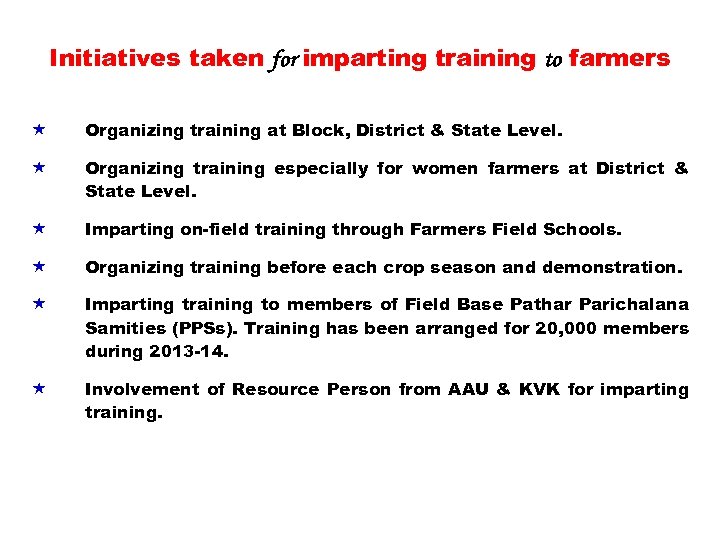 Initiatives taken for imparting training to farmers

★ Organizing training at Block, District & State Level.

★ Organizing training especially for women farmers at District & State Level.

★ Imparting on-field training through Farmers Field Schools.

★ Organizing training before each crop season and demonstration.

★ Imparting training to members of Field Base Pathar Parichalana Samities (PPSs). Training has been arranged for 20,000 members during 2013-14.

★ Involvement of Resource Person from AAU & KVK for imparting training.